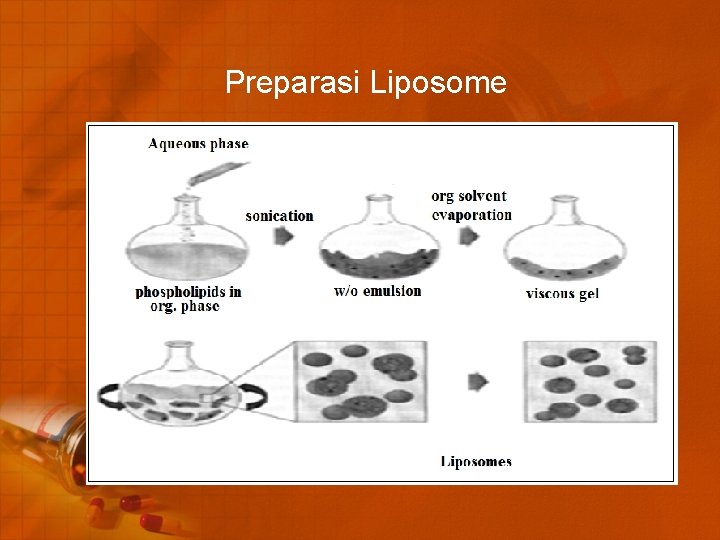 Preparasi Liposome

Aqueous phase

sonication

org solvent evaporation

phospholipids in org. phase

w/o emulsion

viscous gel

Liposomes